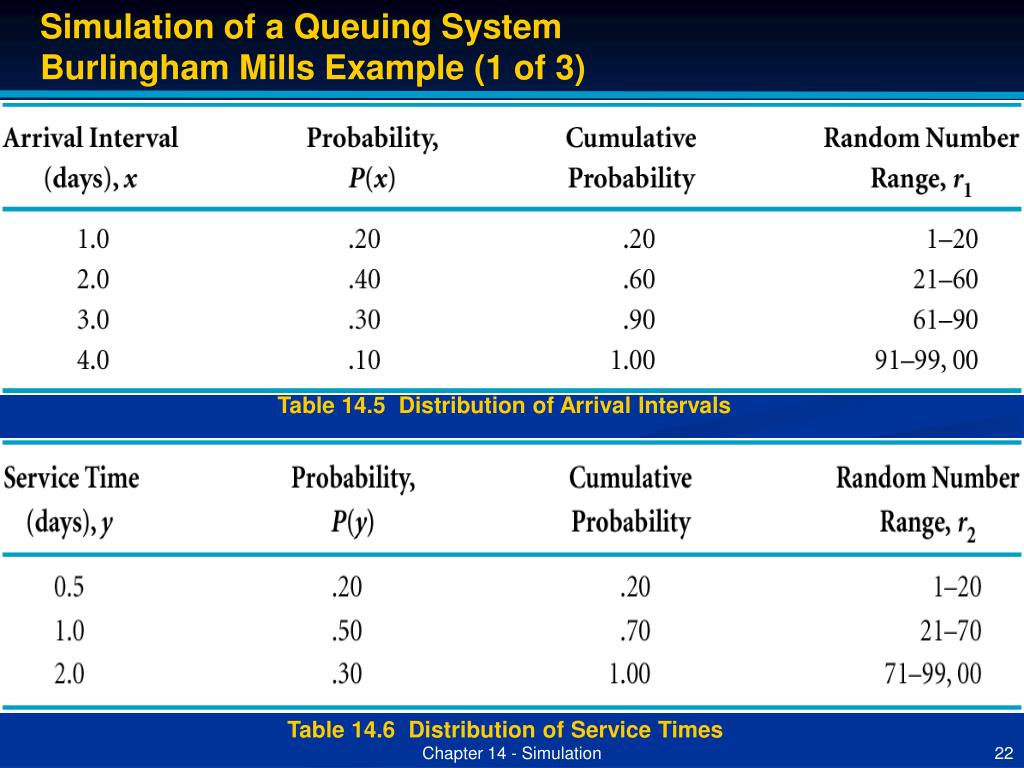 Simulation of a Queuing System
Burlingham Mills Example (1 of 3)

| Arrival Interval (days), $x$ | Probability, $P(x)$ | Cumulative Probability | Random Number Range, $r_1$ |
|---|---|---|---|
| 1.0 | .20 | .20 | 1–20 |
| 2.0 | .40 | .60 | 21–60 |
| 3.0 | .30 | .90 | 61–90 |
| 4.0 | .10 | 1.00 | 91–99, 00 |

Table 14.5 Distribution of Arrival Intervals

| Service Time (days), $y$ | Probability, $P(y)$ | Cumulative Probability | Random Number Range, $r_2$ |
|---|---|---|---|
| 0.5 | .20 | .20 | 1–20 |
| 1.0 | .50 | .70 | 21–70 |
| 2.0 | .30 | 1.00 | 71–99, 00 |

Table 14.6 Distribution of Service Times

Chapter 14 - Simulation

22